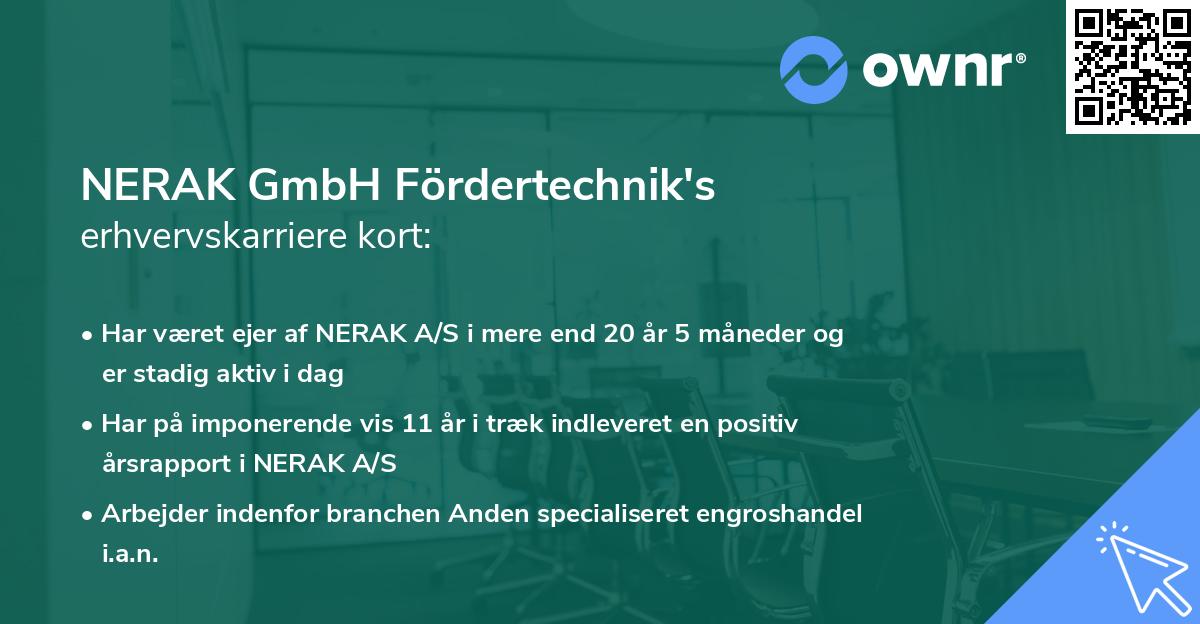 ownr®

NERAK GmbH Fördertechnik's
erhvervskarriere kort:

• Har været ejer af NERAK A/S i mere end 20 år 5 måneder og er stadig aktiv i dag

• Har på imponerende vis 11 år i træk indleveret en positiv årsrapport i NERAK A/S

• Arbejder indenfor branchen Anden specialiseret engroshandel i.a.n.